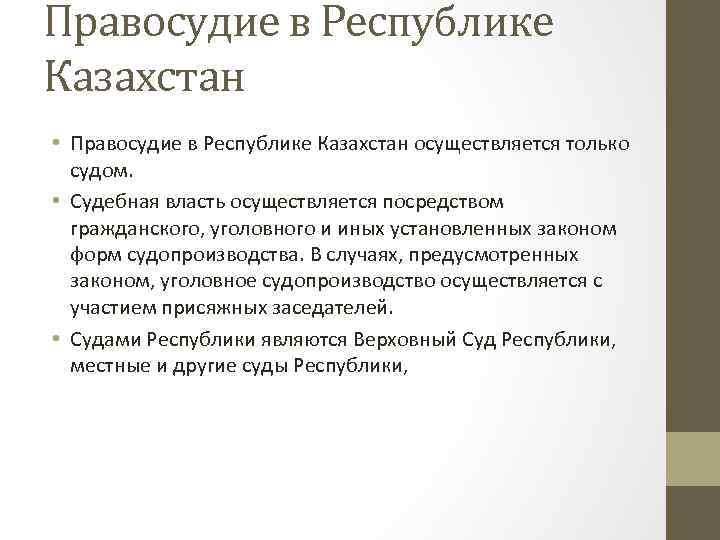 Правосудие в Республике Казахстан

• Правосудие в Республике Казахстан осуществляется только судом.

• Судебная власть осуществляется посредством гражданского, уголовного и иных установленных законом форм судопроизводства. В случаях, предусмотренных законом, уголовное судопроизводство осуществляется с участием присяжных заседателей.

• Судами Республики являются Верховный Суд Республики, местные и другие суды Республики,